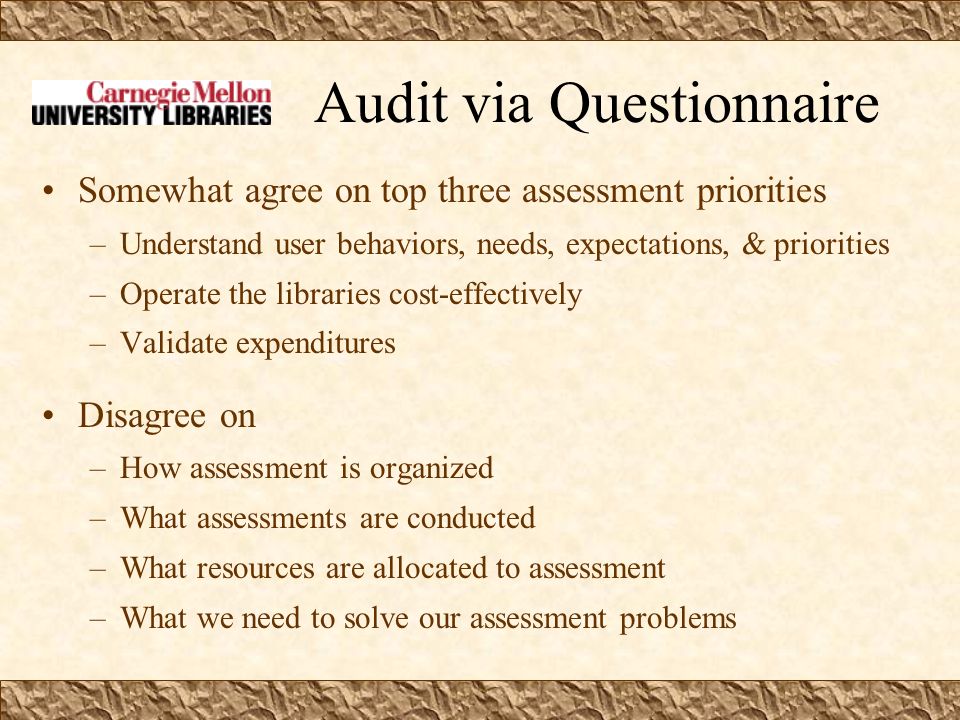 Carnegie Mellon
UNIVERSITY LIBRARIES

Audit via Questionnaire

• Somewhat agree on top three assessment priorities
– Understand user behaviors, needs, expectations, & priorities
– Operate the libraries cost-effectively
– Validate expenditures

• Disagree on
– How assessment is organized
– What assessments are conducted
– What resources are allocated to assessment
– What we need to solve our assessment problems